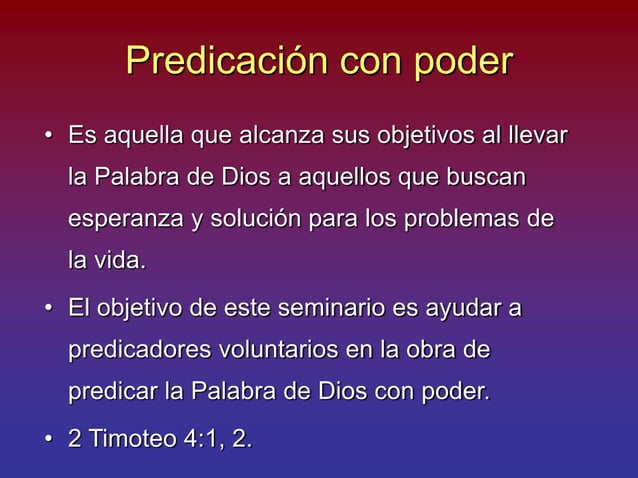 Predicación con poder

• Es aquella que alcanza sus objetivos al llevar la Palabra de Dios a aquellos que buscan esperanza y solución para los problemas de la vida.

• El objetivo de este seminario es ayudar a predicadores voluntarios en la obra de predicar la Palabra de Dios con poder.

• 2 Timoteo 4:1, 2.